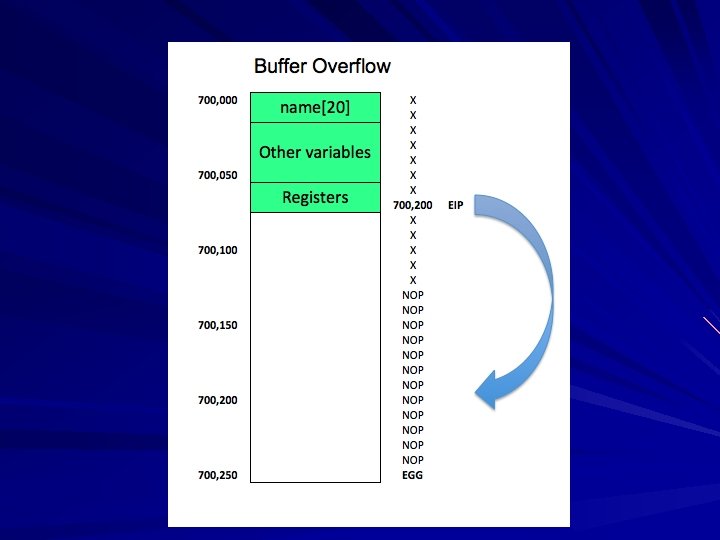 Buffer Overflow

700,000
700,050
700,100
700,150
700,200
700,250

name[20]
Other variables
Registers

X
X
X
X
X
X
X
700,200 EIP
X
X
X
X
X
NOP
NOP
NOP
NOP
NOP
NOP
NOP
NOP
NOP
NOP
NOP
NOP
EGG